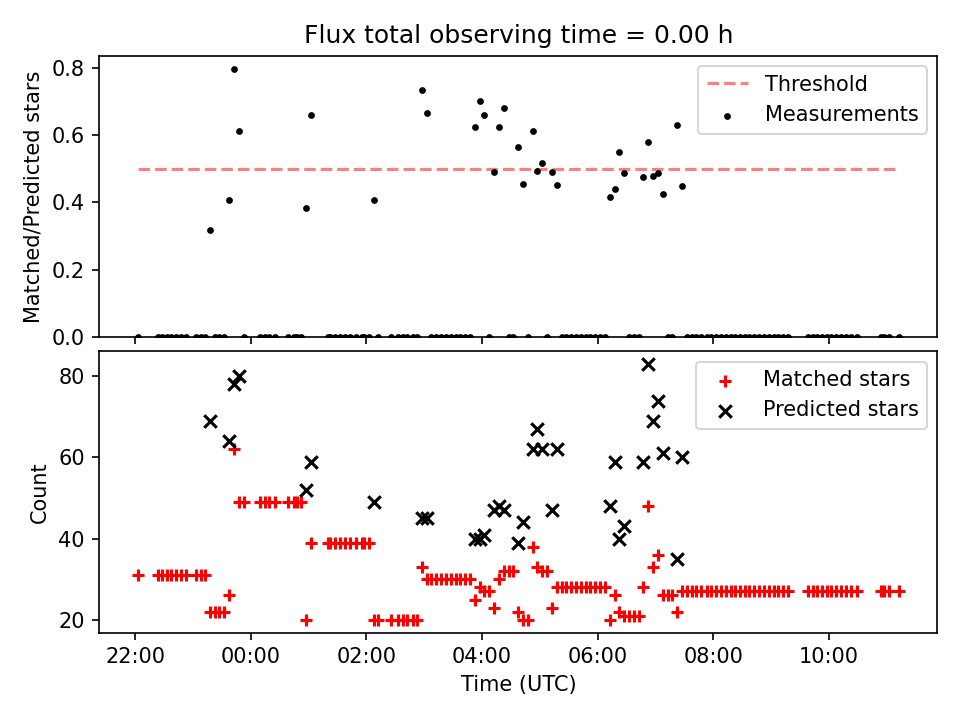 Flux total observing time = 0.00 h

Matched/Predicted stars

0.8
0.6
0.4
0.2
0.0

Threshold
Measurements

Count

80
60
40
20

Matched stars
Predicted stars

22:00
00:00
02:00
04:00
06:00
08:00
10:00

Time (UTC)